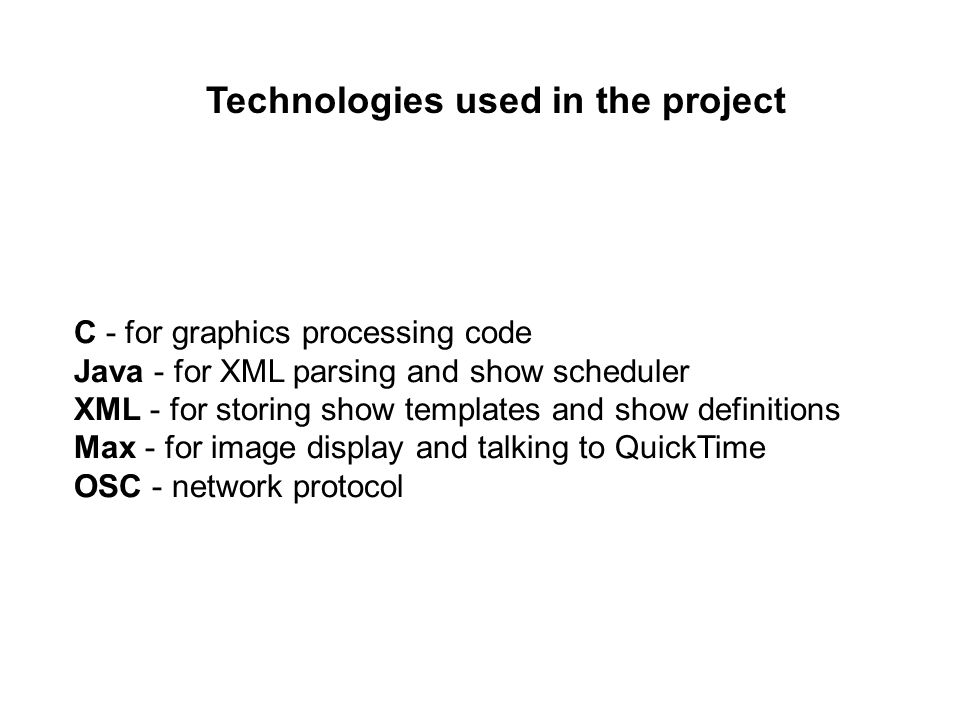 Technologies used in the project

C - for graphics processing code
Java - for XML parsing and show scheduler
XML - for storing show templates and show definitions
Max - for image display and talking to QuickTime
OSC - network protocol